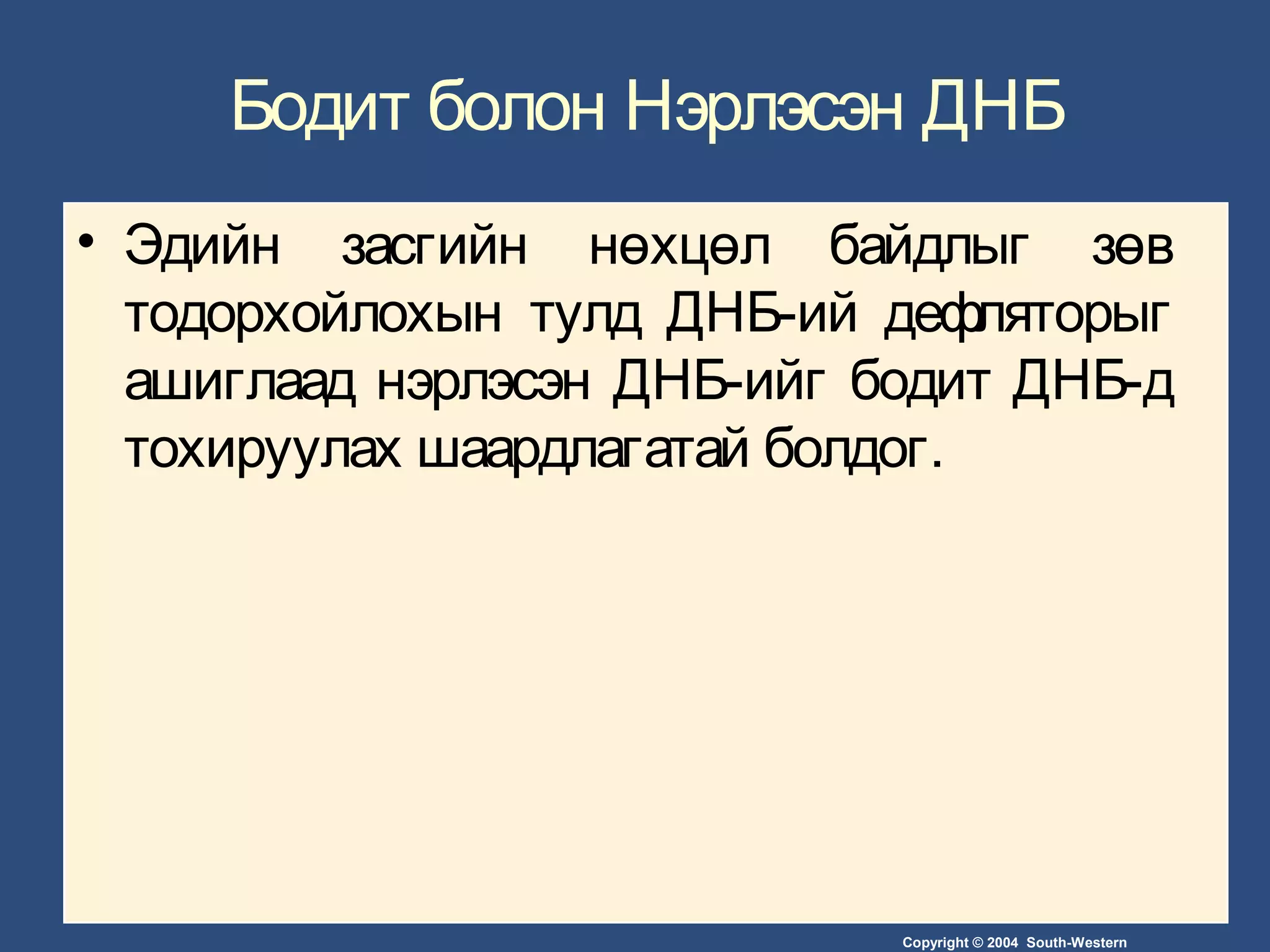 Бодит болон Нэрлэсэн ДНБ

• Эдийн засгийн нөхцөл байдлыг зөв тодорхойлохын тулд ДНБ-ий дефляторыг ашиглаад нэрлэсэн ДНБ-ийг бодит ДНБ-д тохируулах шаардлагатай болдог.

Copyright © 2004 South-Western